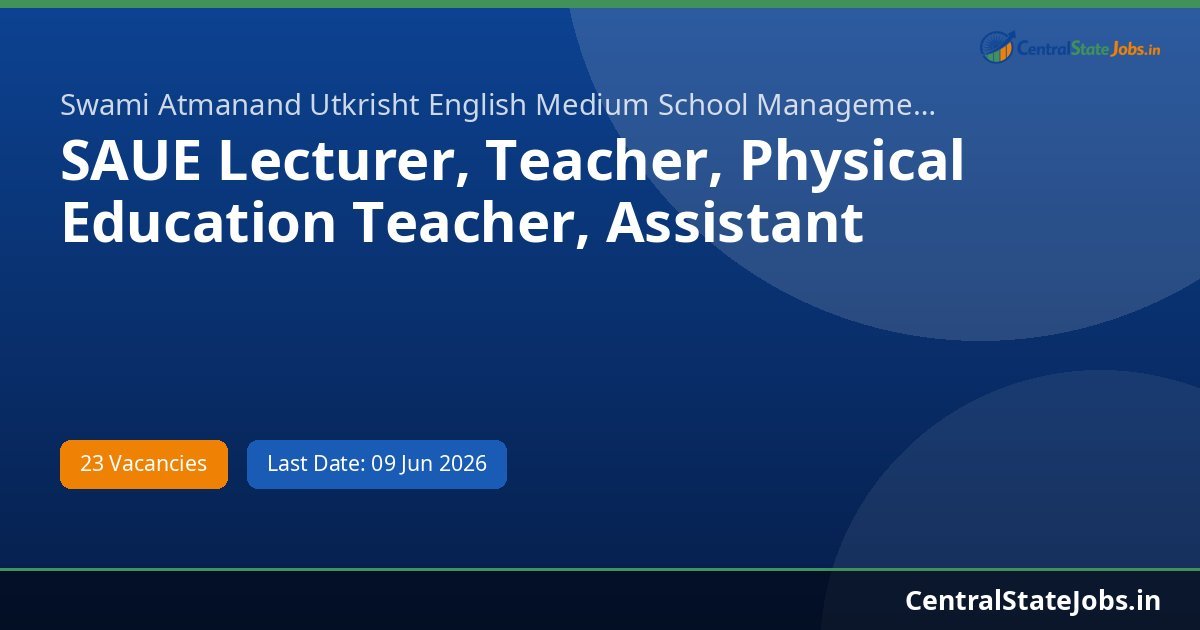 CentralStateJobs.in

Swami Atmanand Utkrisht English Medium School Manageme...

SAUE Lecturer, Teacher, Physical Education Teacher, Assistant

23 Vacancies

Last Date: 09 Jun 2026

CentralStateJobs.in